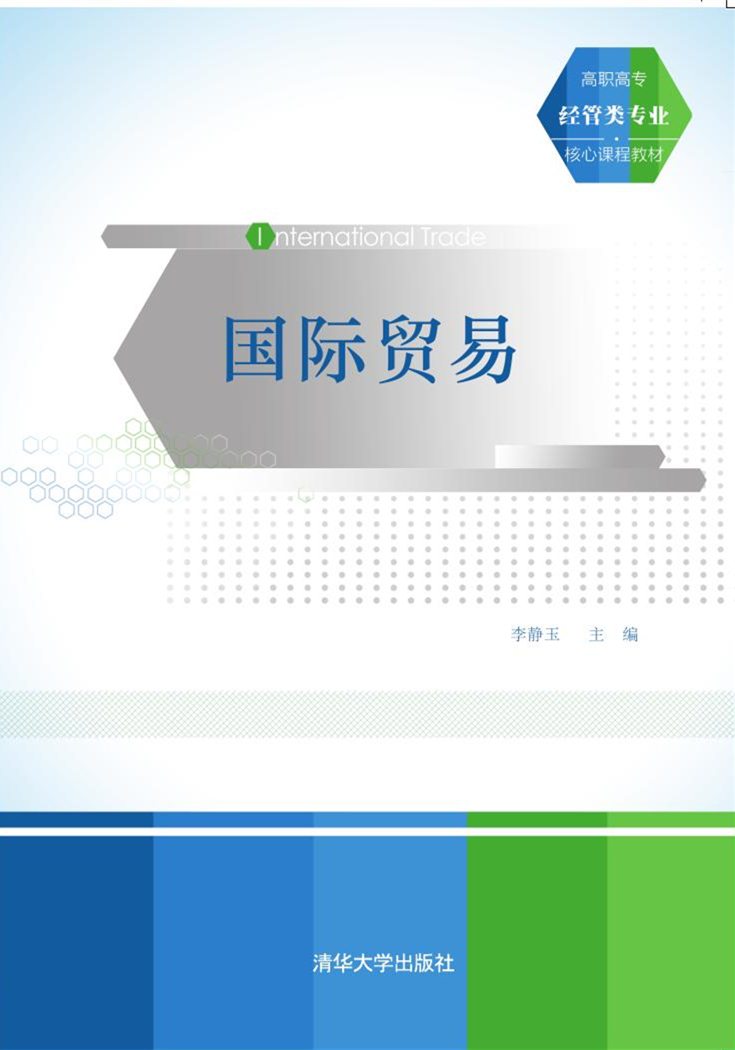 高职高专
经管类专业
核心课程教材

International Trade

国际贸易

李静玉　主　编

清华大学出版社